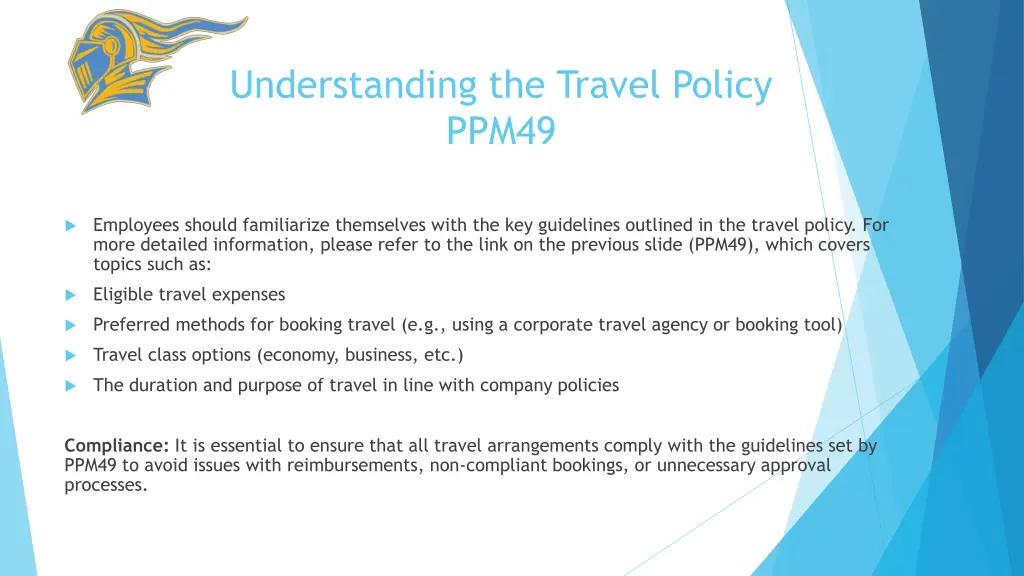 Understanding the Travel Policy PPM49

Employees should familiarize themselves with the key guidelines outlined in the travel policy. For more detailed information, please refer to the link on the previous slide (PPM49), which covers topics such as:

Eligible travel expenses

Preferred methods for booking travel (e.g., using a corporate travel agency or booking tool)

Travel class options (economy, business, etc.)

The duration and purpose of travel in line with company policies

Compliance: It is essential to ensure that all travel arrangements comply with the guidelines set by PPM49 to avoid issues with reimbursements, non-compliant bookings, or unnecessary approval processes.